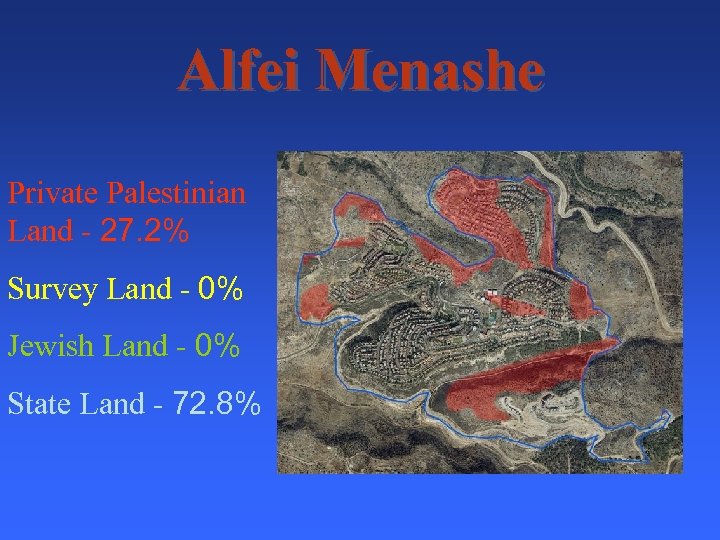 Alfei Menashe

Private Palestinian Land - 27.2%

Survey Land - 0%

Jewish Land - 0%

State Land - 72.8%